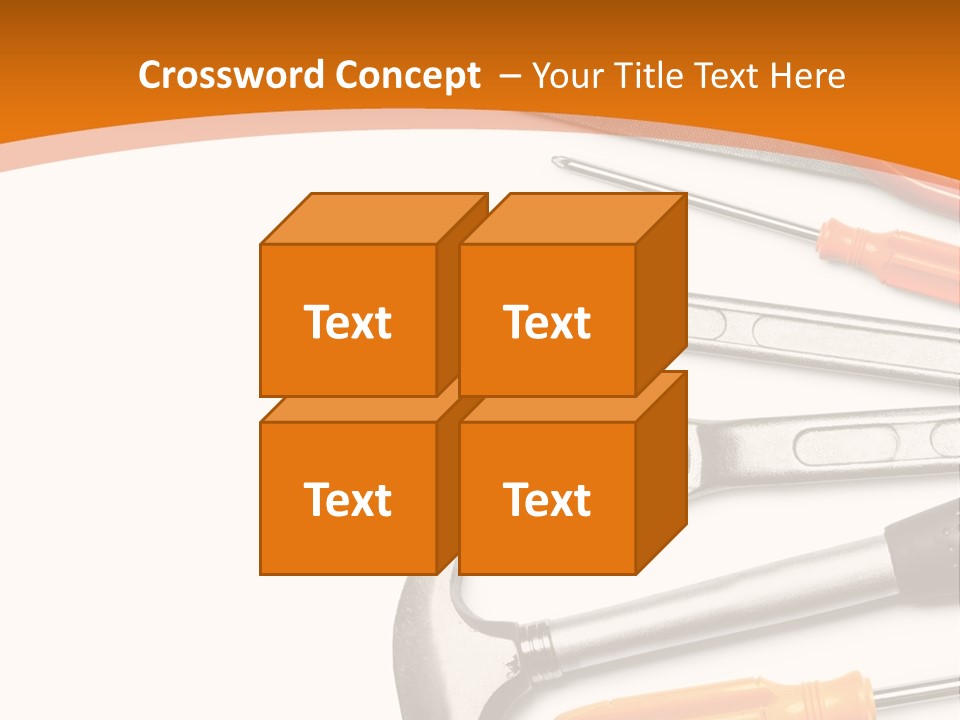 Crossword Concept – Your Title Text Here

Text

Text

Text

Text